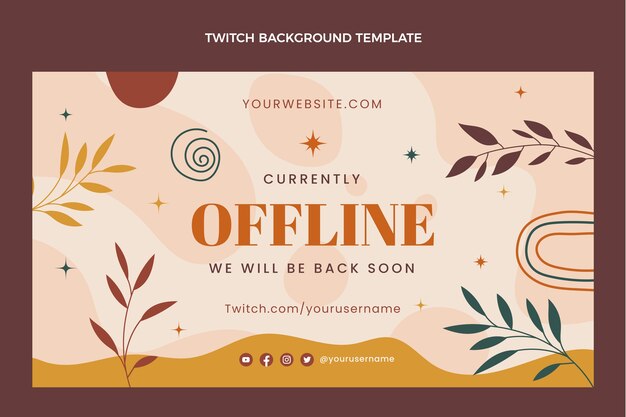 TWITCH BACKGROUND TEMPLATE

YOURWEBSITE.COM

CURRENTLY

OFFLINE

WE WILL BE BACK SOON

Twitch.com/yourusername

@yourusername